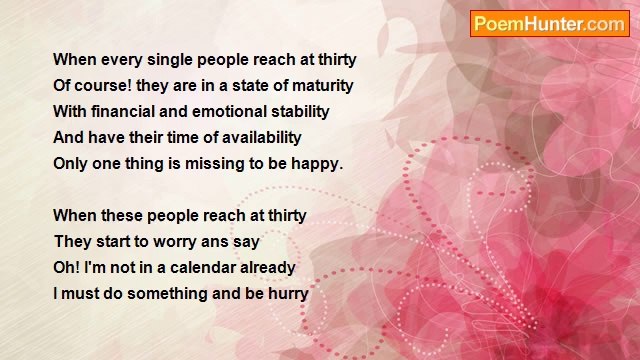 PoemHunter.com

When every single people reach at thirty
Of course! they are in a state of maturity
With financial and emotional stability
And have their time of availability
Only one thing is missing to be happy.

When these people reach at thirty
They start to worry ans say
Oh! I'm not in a calendar already
I must do something and be hurry